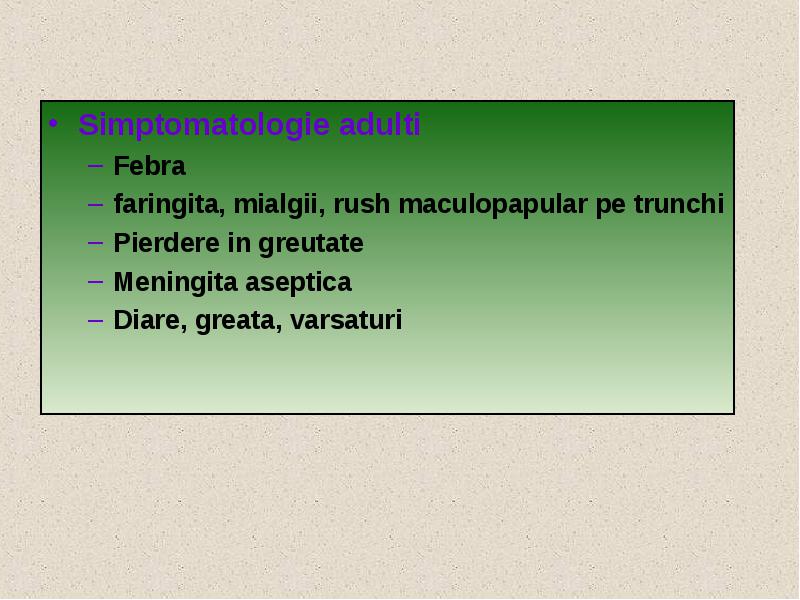 • Simptomatologie adulti
– Febra
– faringita, mialgii, rush maculopapular pe trunchi
– Pierdere in greutate
– Meningita aseptica
– Diare, greata, varsaturi